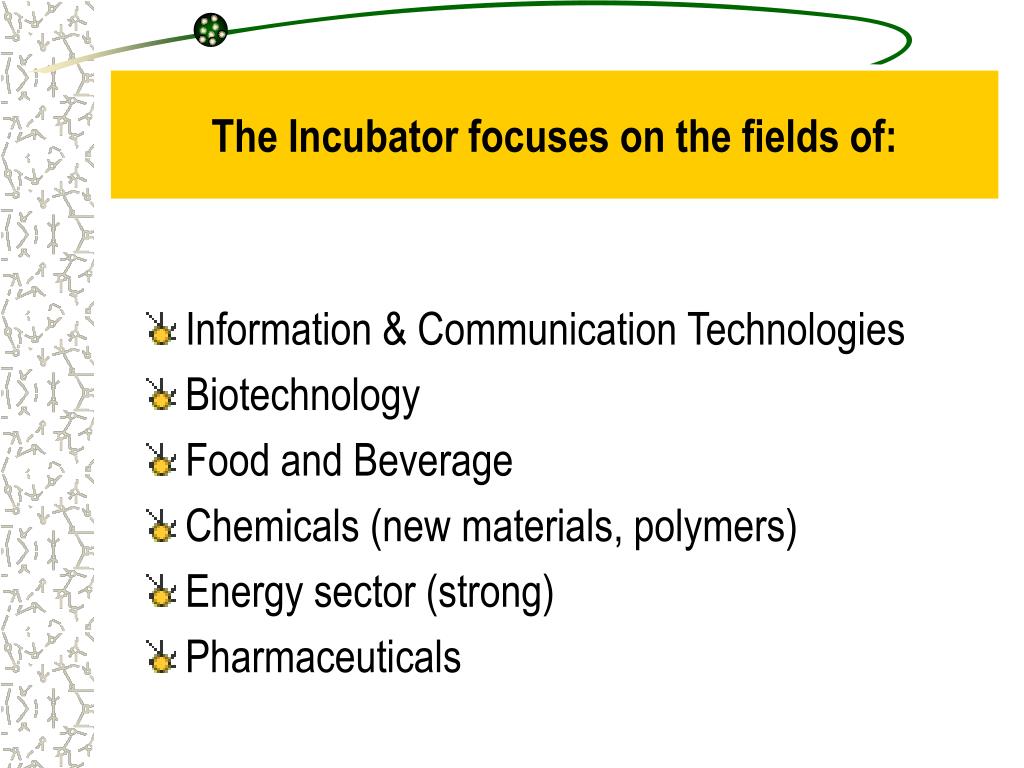 The Incubator focuses on the fields of:

Information & Communication Technologies
Biotechnology
Food and Beverage
Chemicals (new materials, polymers)
Energy sector (strong)
Pharmaceuticals